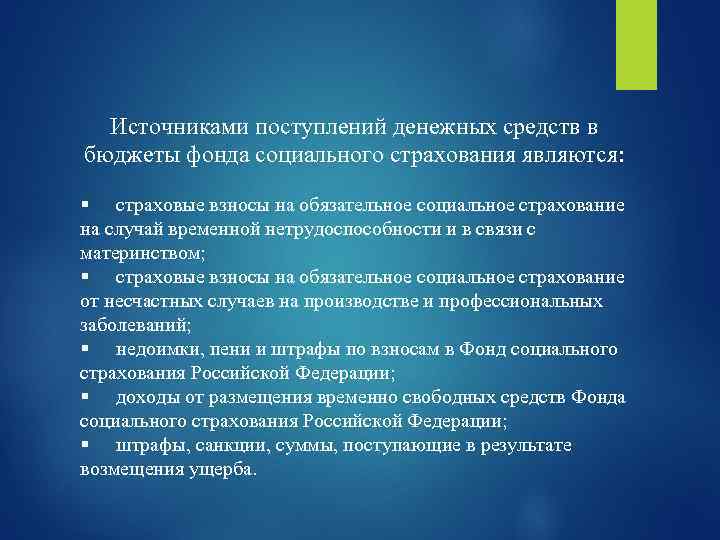 Источниками поступлений денежных средств в бюджеты фонда социального страхования являются:

▪ страховые взносы на обязательное социальное страхование на случай временной нетрудоспособности и в связи с материнством;
▪ страховые взносы на обязательное социальное страхование от несчастных случаев на производстве и профессиональных заболеваний;
▪ недоимки, пени и штрафы по взносам в Фонд социального страхования Российской Федерации;
▪ доходы от размещения временно свободных средств Фонда социального страхования Российской Федерации;
▪ штрафы, санкции, суммы, поступающие в результате возмещения ущерба.